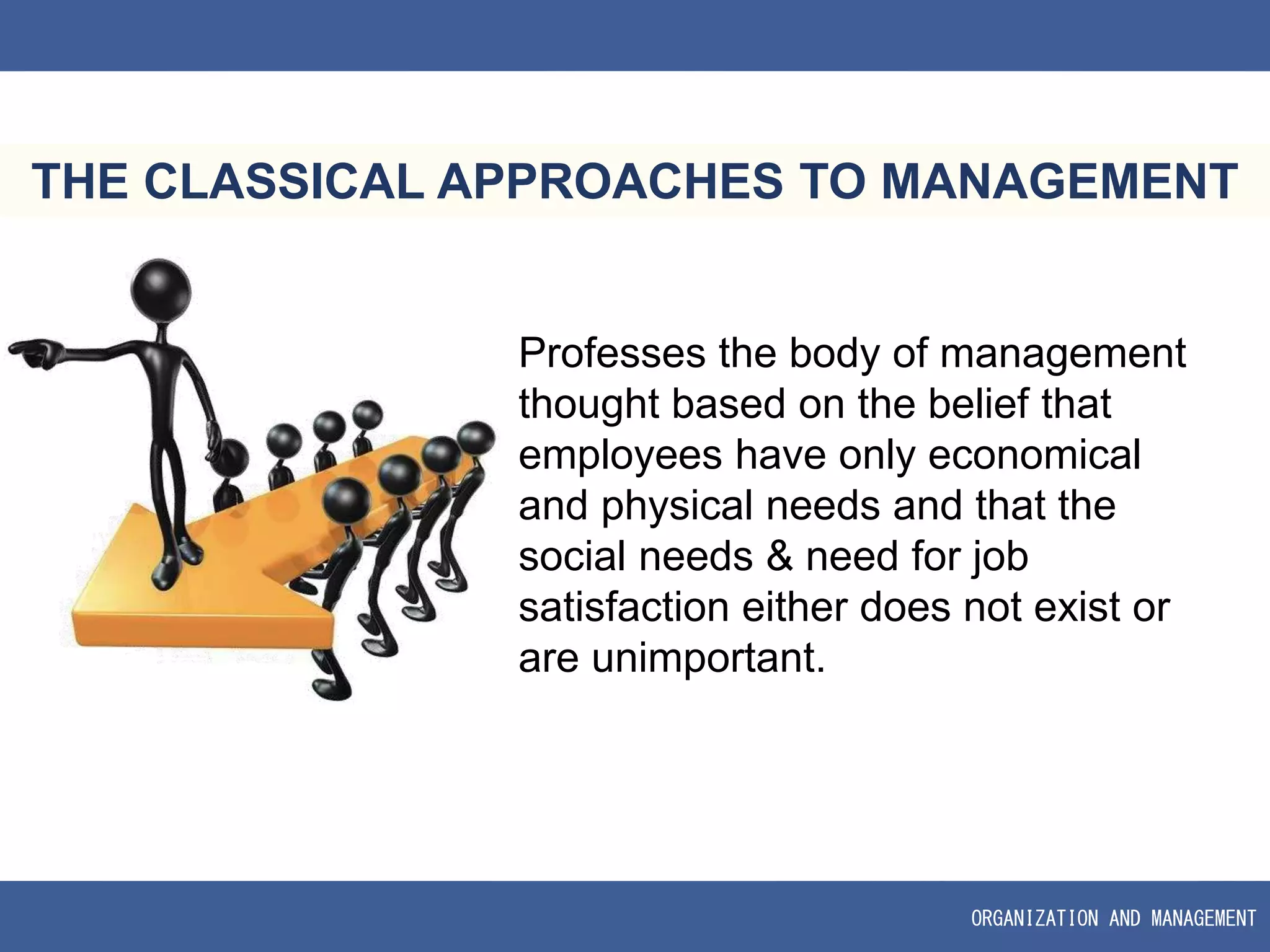 THE CLASSICAL APPROACHES TO MANAGEMENT

Professes the body of management thought based on the belief that employees have only economical and physical needs and that the social needs & need for job satisfaction either does not exist or are unimportant.

ORGANIZATION AND MANAGEMENT